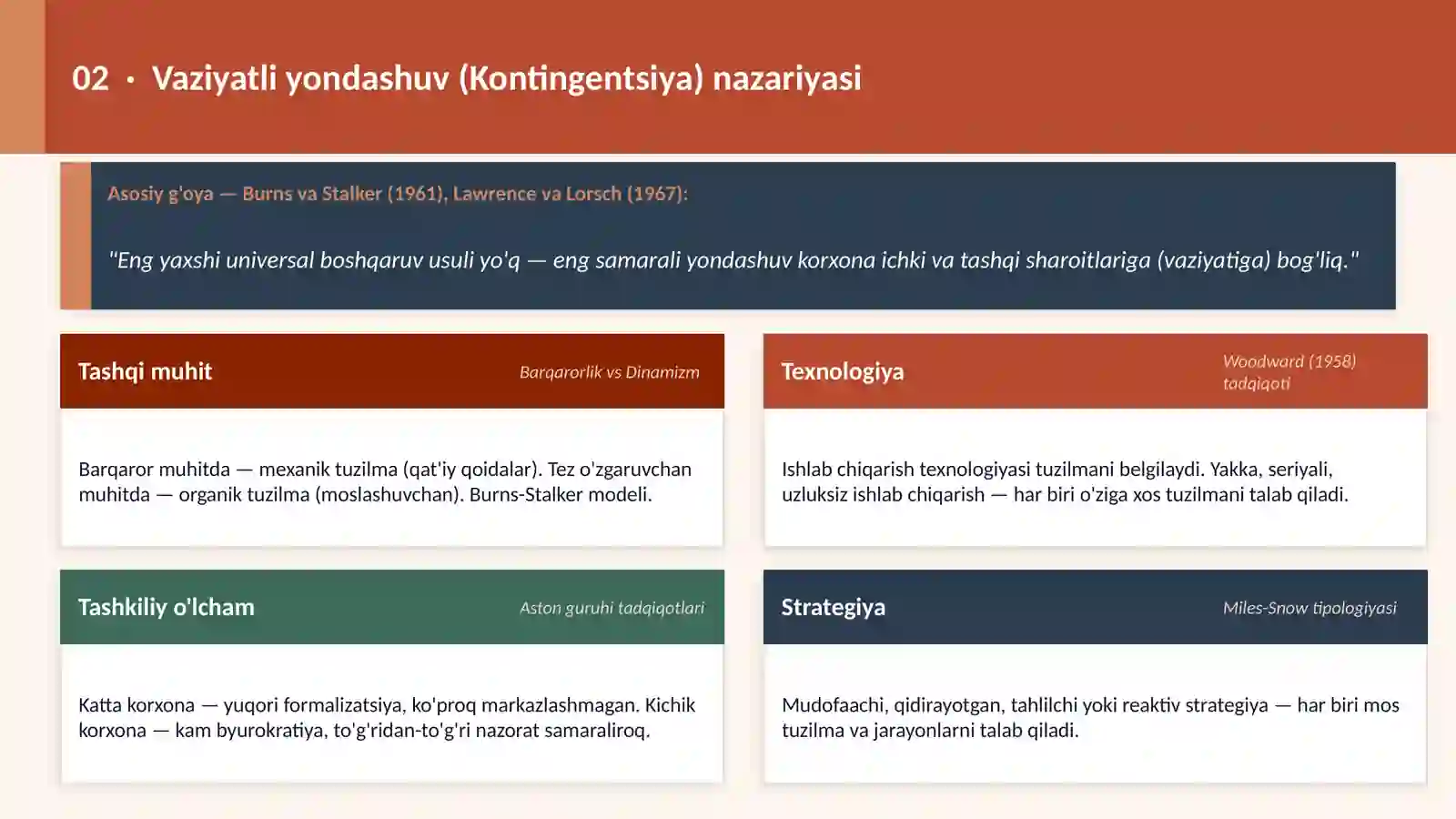 02 · Vaziyatli yondashuv (Kontingentsiya) nazariyasi

Asosiy g'oya — Burns va Stalker (1961), Lawrence va Lorsch (1967):

"Eng yaxshi universal boshqaruv usuli yo'q — eng samarali yondashuv korxona ichki va tashqi sharoitlariga (vaziyatiga) bog'liq."

Tashqi muhit
Barqarorlik vs Dinamizm

Barqaror muhitda — mexanik tuzilma (qat'iy qoidalar). Tez o'zgaruvchan muhitda — organik tuzilma (moslashuvchan). Burns-Stalker modeli.

Texnologiya
Woodward (1958) tadqiqoti

Ishlab chiqarish texnologiyasi tuzilmani belgilaydi. Yakka, seriyali, uzluksiz ishlab chiqarish — har biri o'ziga xos tuzilmani talab qiladi.

Tashkiliy o'lcham
Aston guruhi tadqiqotlari

Katta korxona — yuqori formalizatsiya, ko'proq markazlashmagan. Kichik korxona — kam byurokratiya, to'g'ridan-to'g'ri nazorat samaraliroq.

Strategiya
Miles-Snow tipologiyasi

Mudofaachi, qidirayotgan, tahlilchi yoki reaktiv strategiya — har biri mos tuzilma va jarayonlarni talab qiladi.